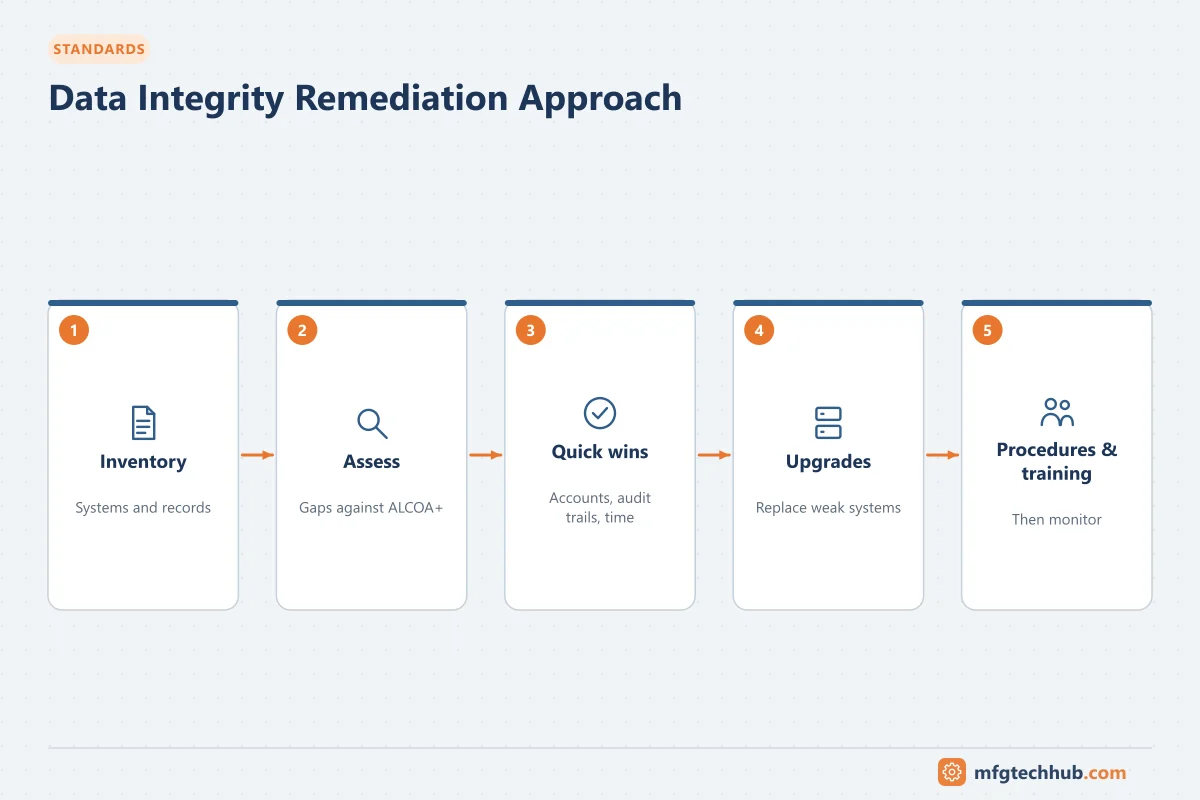 STANDARDS

Data Integrity Remediation Approach

1
Inventory
Systems and records

2
Assess
Gaps against ALCOA+

3
Quick wins
Accounts, audit trails, time

4
Upgrades
Replace weak systems

5
Procedures & training
Then monitor

mfgtechhub.com